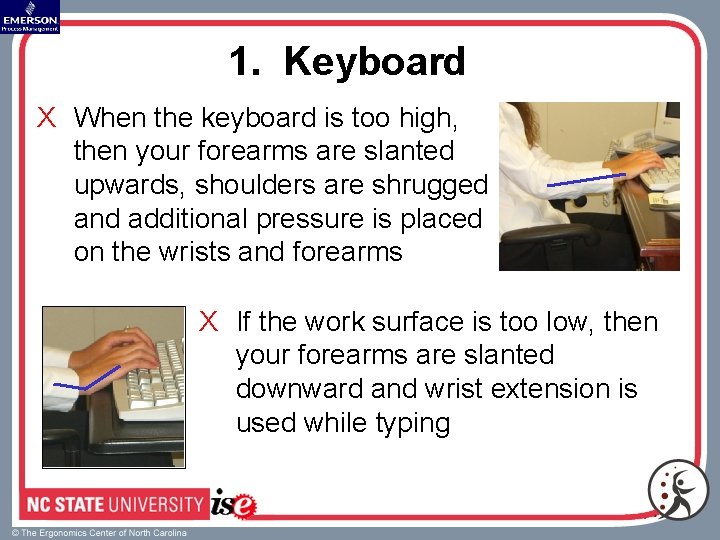 EMERSON
Process Management

1. Keyboard

X When the keyboard is too high, then your forearms are slanted upwards, shoulders are shrugged and additional pressure is placed on the wrists and forearms

X If the work surface is too low, then your forearms are slanted downward and wrist extension is used while typing

NC STATE UNIVERSITY ise

© The Ergonomics Center of North Carolina